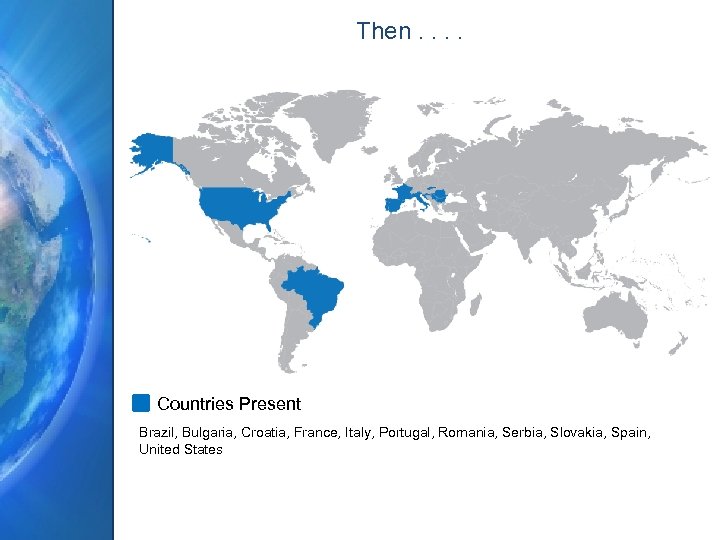 Then . . . .

Countries Present

Brazil, Bulgaria, Croatia, France, Italy, Portugal, Romania, Serbia, Slovakia, Spain, United States